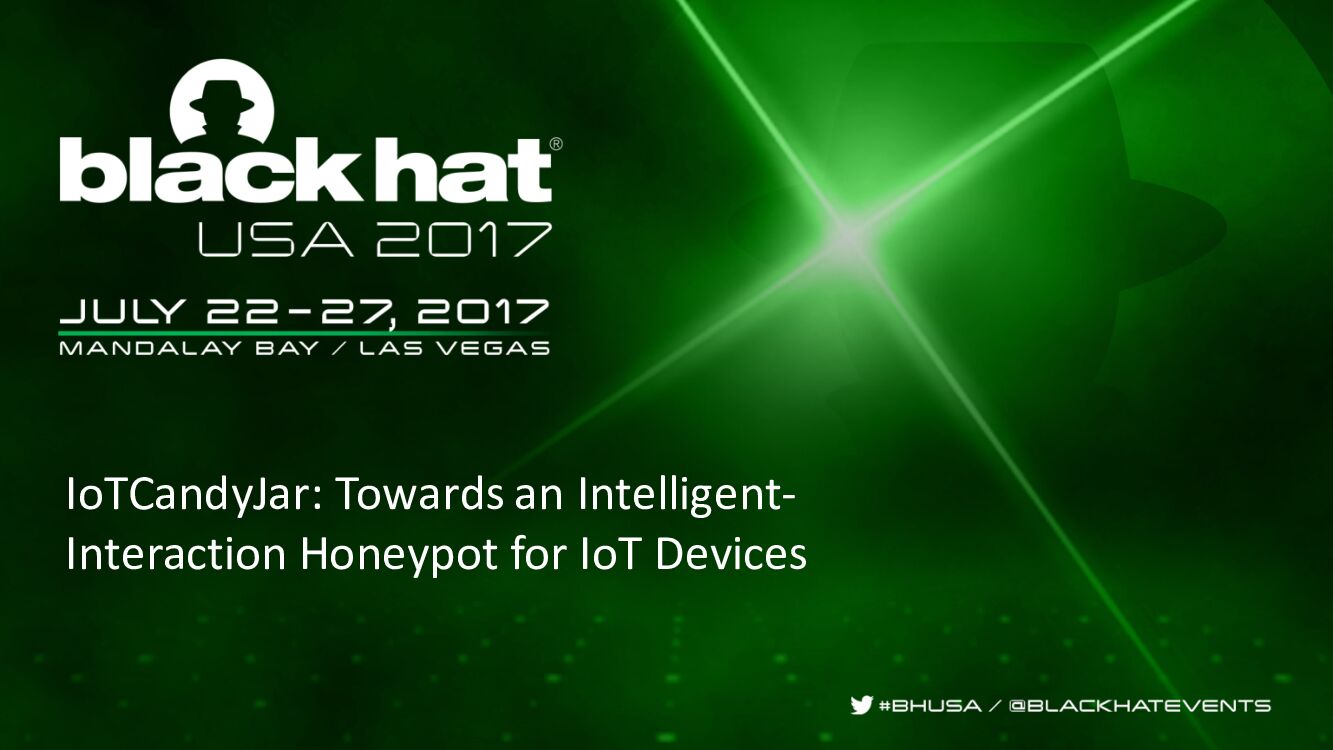 black hat®
USA 2017

JULY 22-27, 2017
MANDALAY BAY / LAS VEGAS

IoTCandyJar: Towards an Intelligent-Interaction Honeypot for IoT Devices

#BHUSA / @BLACKHATEVENTS